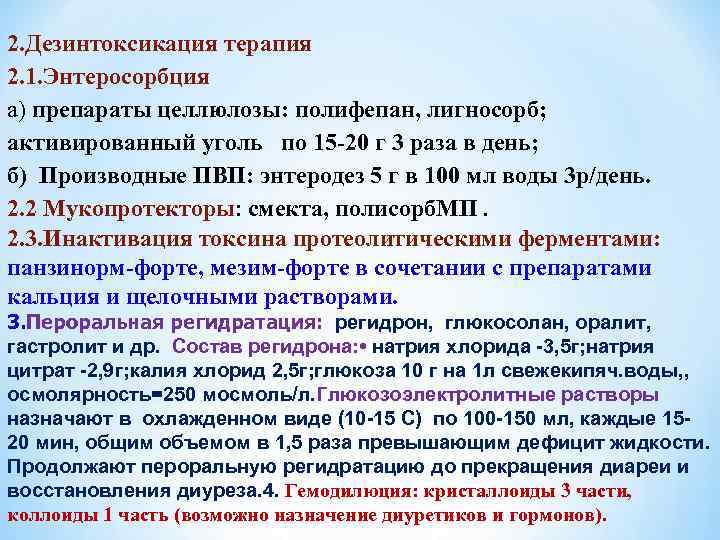 2.Дезинтоксикация терапия
2.1.Энтеросорбция
а) препараты целлюлозы: полифепан, лигносорб; активированный уголь по 15-20 г 3 раза в день;
б) Производные ПВП: энтеродез 5 г в 100 мл воды 3р/день.
2.2 Мукопротекторы: смекта, полисорбМП .
2.3.Инактивация токсина протеолитическими ферментами: панзинорм-форте, мезим-форте в сочетании с препаратами кальция и щелочными растворами.
3.Пероральная регидратация: регидрон, глюкосолан, оралит, гастролит и др. Состав регидрона:• натрия хлорида -3,5г;натрия цитрат -2,9г;калия хлорид 2,5г;глюкоза 10 г на 1л свежекипяч.воды,, осмолярность=250 мосмоль/л.Глюкозоэлектролитные растворы назначают в охлажденном виде (10-15 С) по 100-150 мл, каждые 15-20 мин, общим объемом в 1,5 раза превышающим дефицит жидкости. Продолжают пероральную регидратацию до прекращения диареи и восстановления диуреза.4. Гемодилюция: кристаллоиды 3 части, коллоиды 1 часть (возможно назначение диуретиков и гормонов).